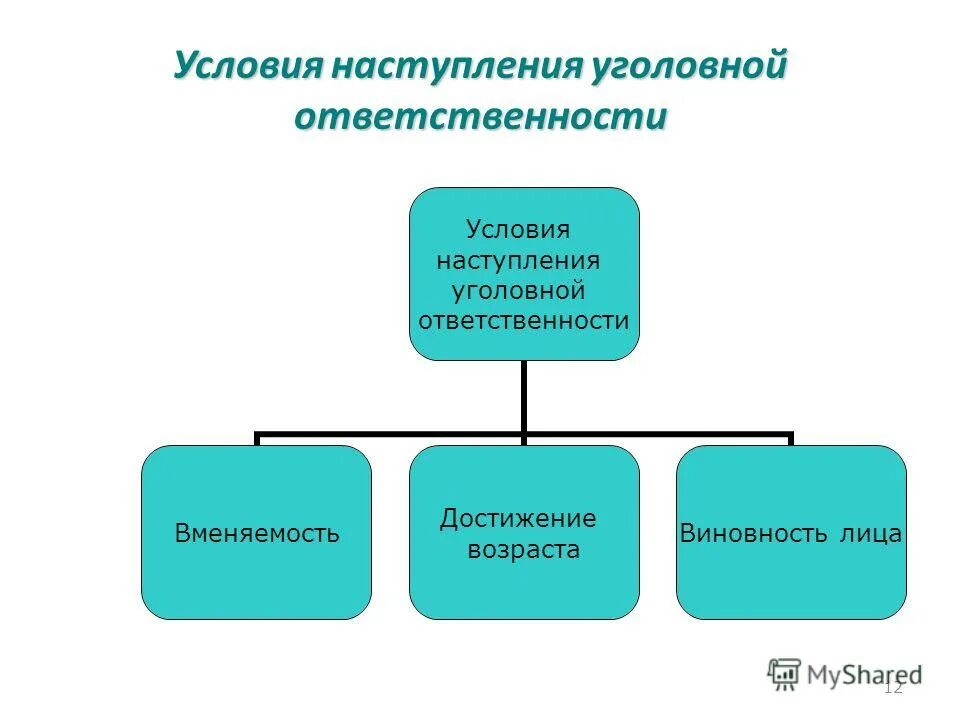 Условия наступления уголовной ответственности

Условия наступления уголовной ответственности

Вменяемость

Достижение возраста

Виновность лица

MyShared

12